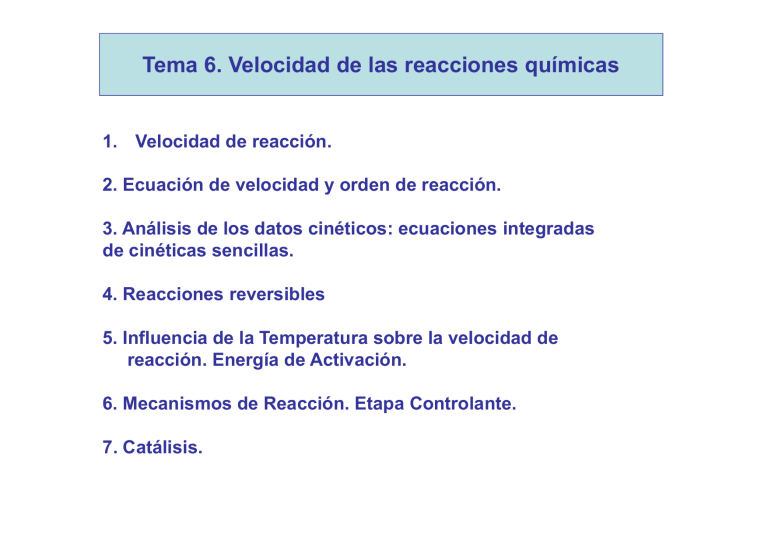 Tema 6. Velocidad de las reacciones químicas

1. Velocidad de reacción.

2. Ecuación de velocidad y orden de reacción.

3. Análisis de los datos cinéticos: ecuaciones integradas de cinéticas sencillas.

4. Reacciones reversibles

5. Influencia de la Temperatura sobre la velocidad de reacción. Energía de Activación.

6. Mecanismos de Reacción. Etapa Controlante.

7. Catálisis.